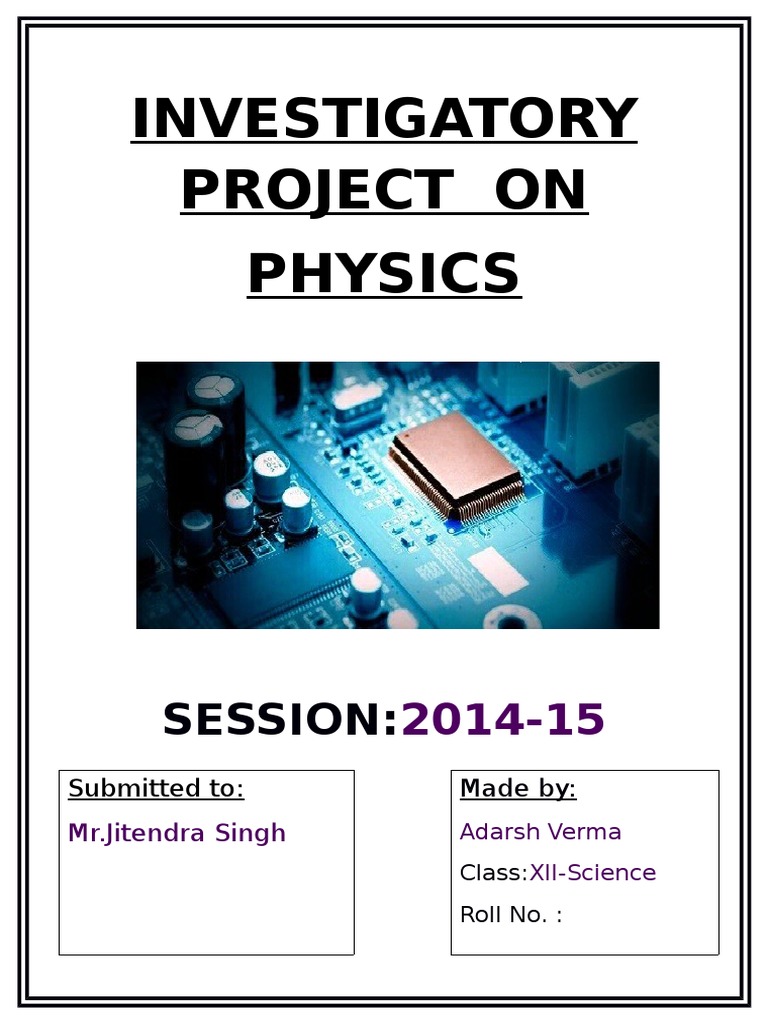 INVESTIGATORY PROJECT ON PHYSICS

SESSION:2014-15

Submitted to:

Mr.Jitendra Singh

Made by:

Adarsh Verma

Class:XII-Science

Roll No. :